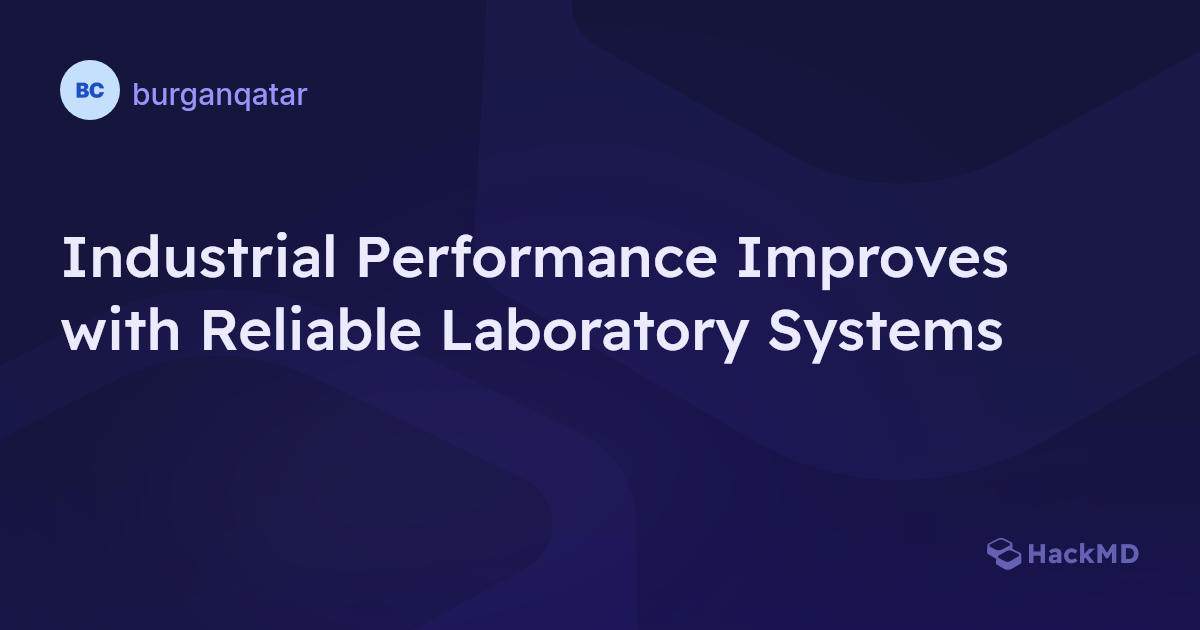 BC burganqatar

Industrial Performance Improves with Reliable Laboratory Systems

HackMD